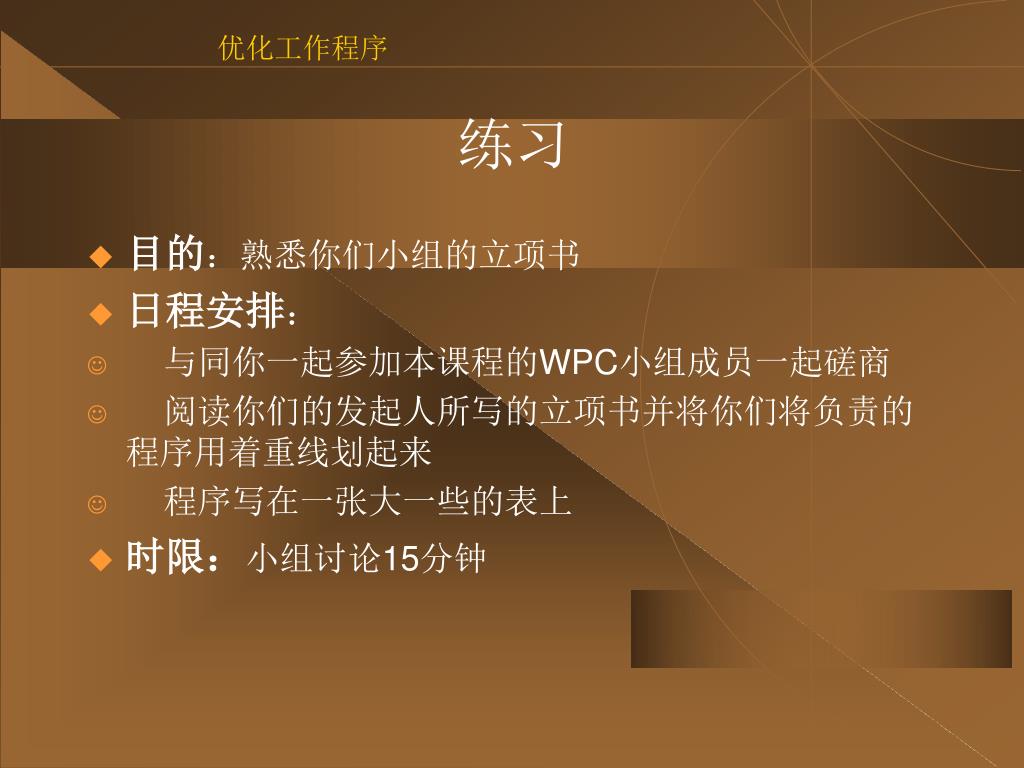 优化工作程序

练习

◆ 目的：熟悉你们小组的立项书
◆ 日程安排：
☺ 与同你一起参加本课程的WPC小组成员一起磋商
☺ 阅读你们的发起人所写的立项书并将你们将负责的程序用着重线划起来
☺ 程序写在一张大一些的表上
◆ 时限：小组讨论15分钟